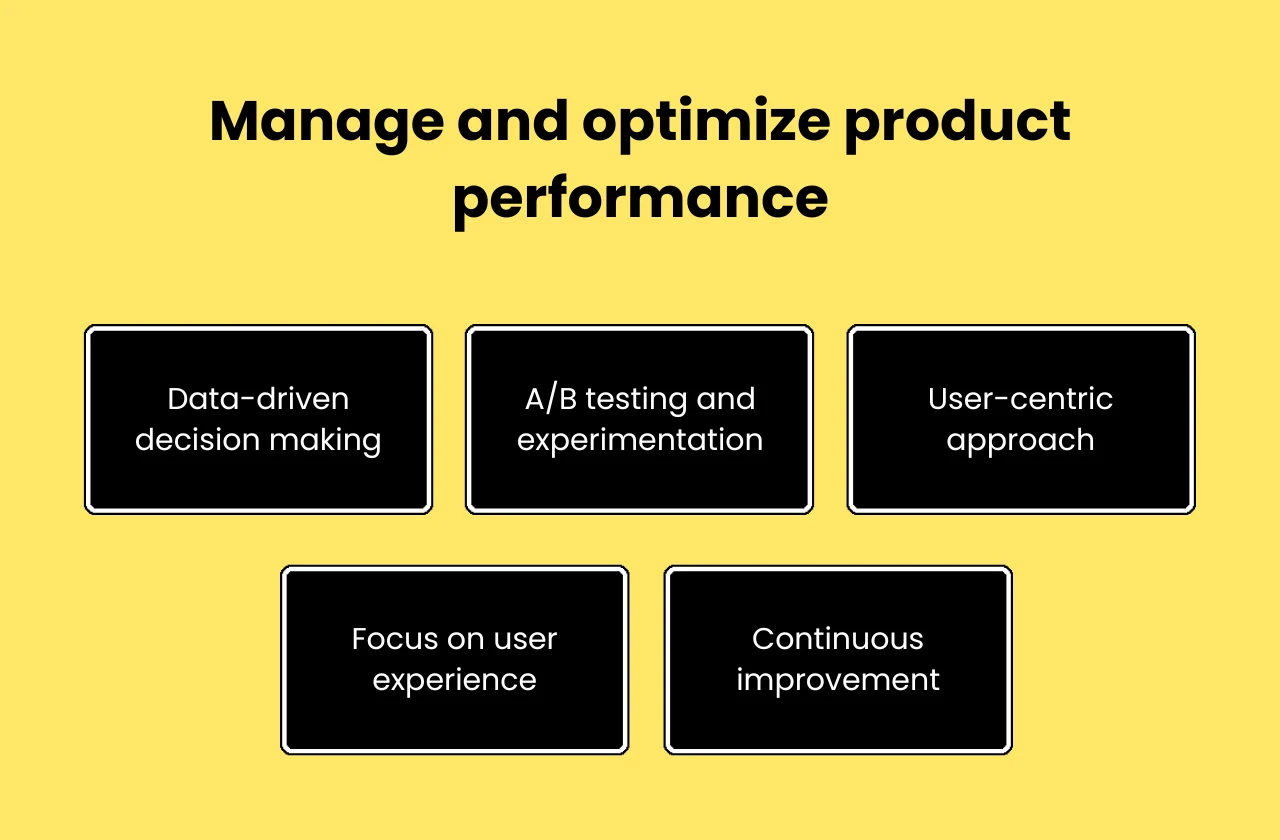 Manage and optimize product performance

Data-driven decision making

A/B testing and experimentation

User-centric approach

Focus on user experience

Continuous improvement